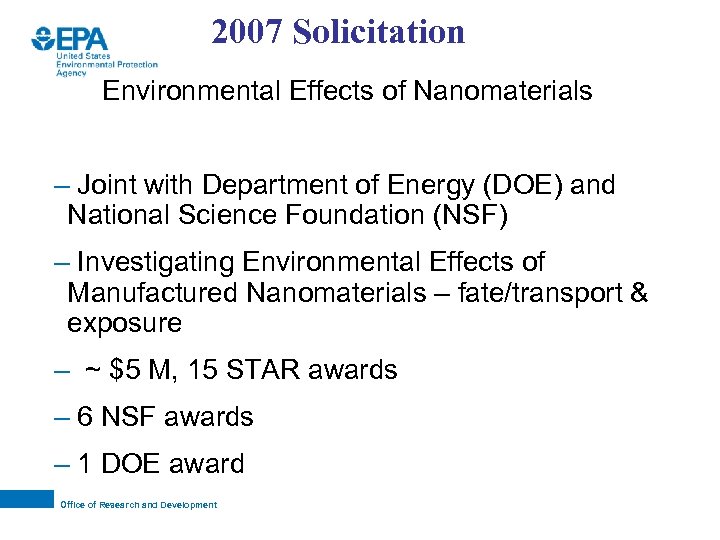 EPA
United States Environmental Protection Agency

2007 Solicitation

Environmental Effects of Nanomaterials

– Joint with Department of Energy (DOE) and National Science Foundation (NSF)

– Investigating Environmental Effects of Manufactured Nanomaterials – fate/transport & exposure

– ~ \$5 M, 15 STAR awards

– 6 NSF awards

– 1 DOE award

Office of Research and Development